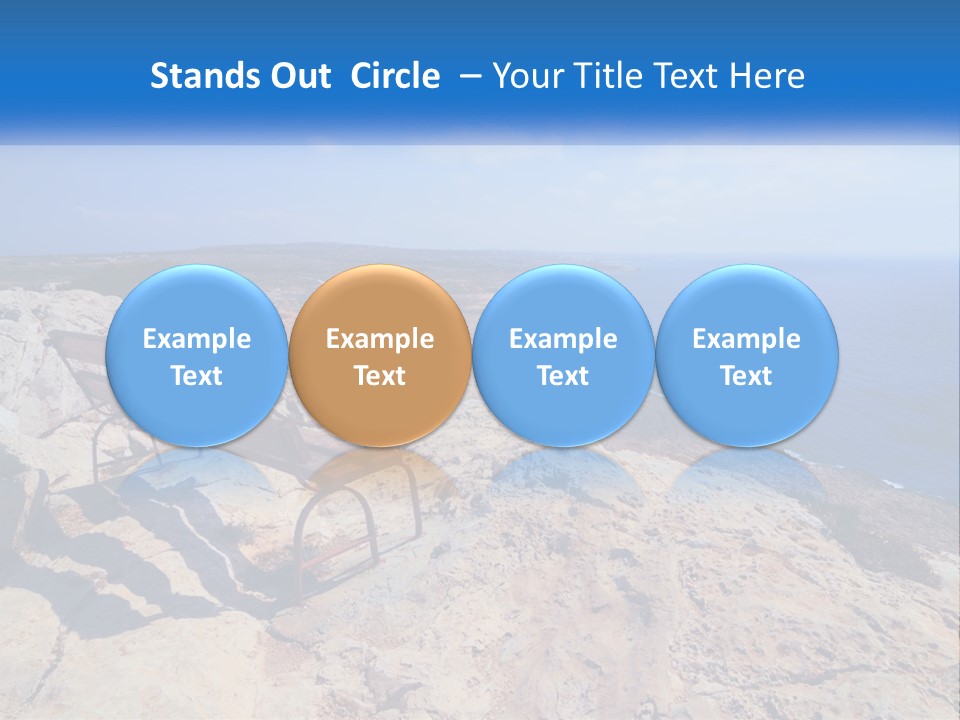 Stands Out  Circle  – Your Title Text Here

Example Text

Example Text

Example Text

Example Text